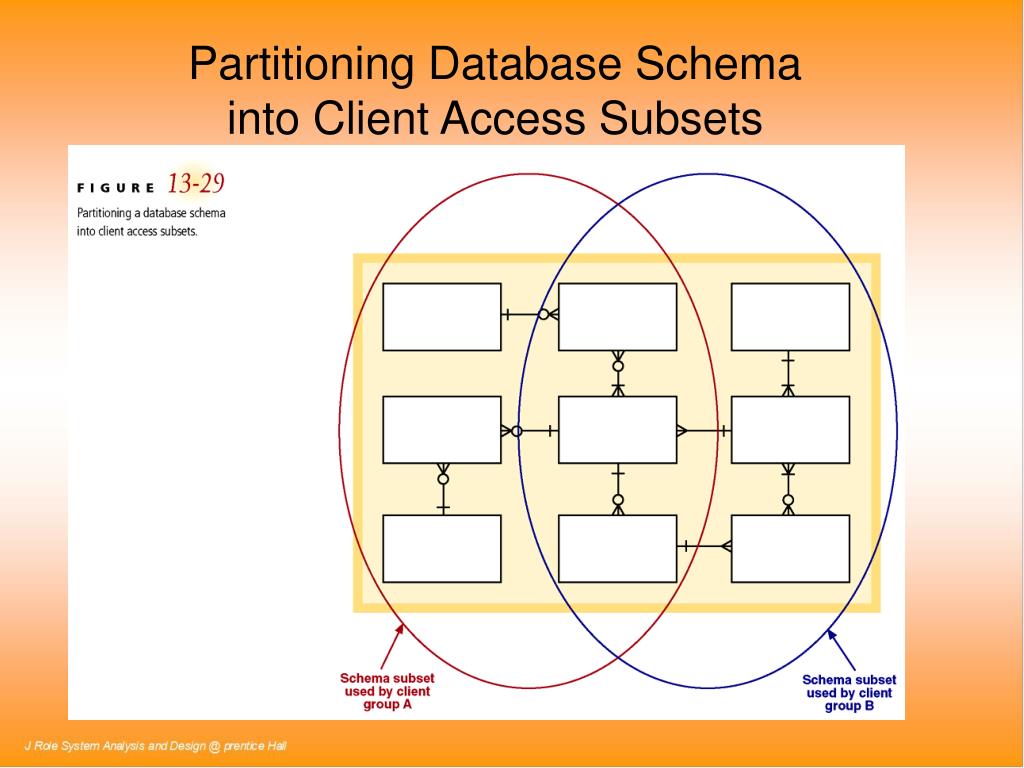 Partitioning Database Schema into Client Access Subsets

FIGURE 13-29
Partitioning a database schema into client access subsets.

Schema subset used by client group A

Schema subset used by client group B

J Role System Analysis and Design @ prentice Hall